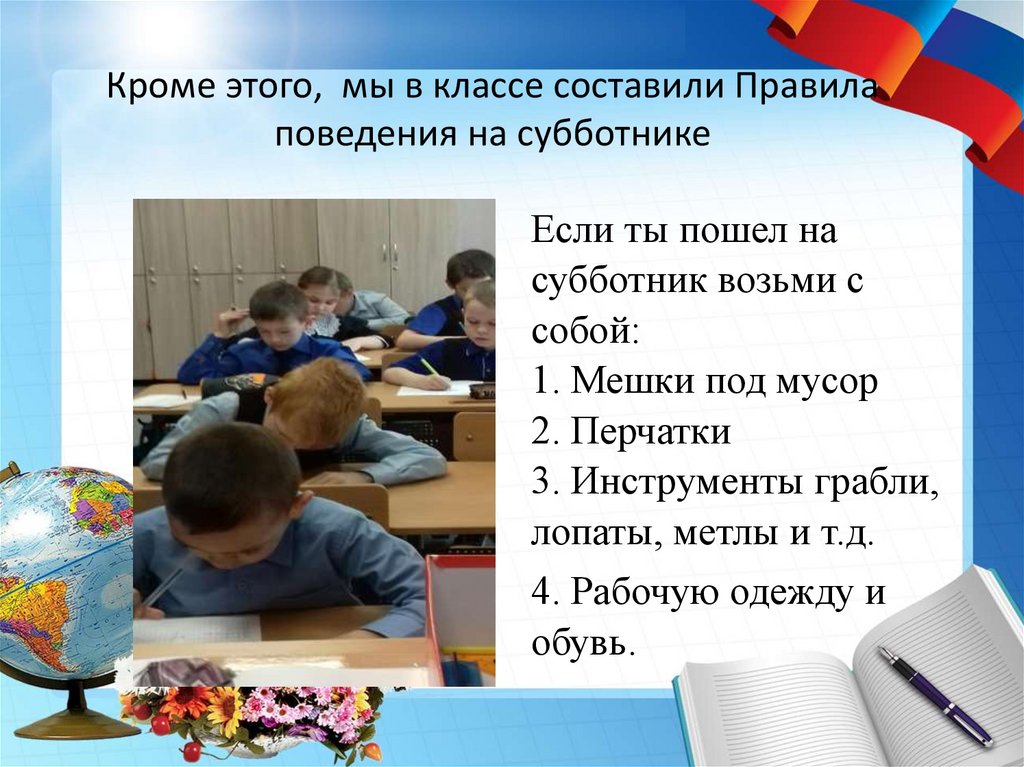 Кроме этого, мы в классе составили Правила поведения на субботнике

Если ты пошел на субботник возьми с собой:
1. Мешки под мусор
2. Перчатки
3. Инструменты грабли, лопаты, метлы и т.д.
4. Рабочую одежду и обувь.